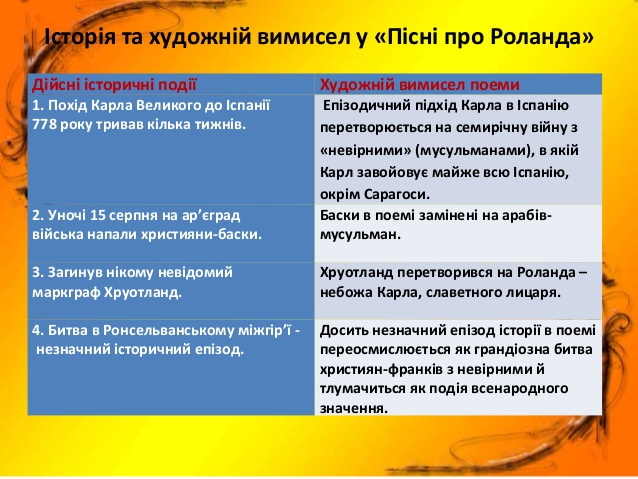 Історія та художній вимисел у «Пісні про Роланда»

| Дійсні історичні події | Художній вимисел поеми |
|---|---|
| 1. Похід Карла Великого до Іспанії 778 року тривав кілька тижнів. | Епізодичний підхід Карла в Іспанію перетворюється на семирічну війну з «невірними» (мусульманами), в якій Карл завойовує майже всю Іспанію, окрім Сарагоси. |
| 2. Уночі 15 серпня на ар'єград війська напали християни-баски. | Баски в поемі замінені на арабів-мусульман. |
| 3. Загинув нікому невідомий маркграф Хруотланд. | Хруотланд перетворився на Роланда – небожа Карла, славетного лицаря. |
| 4. Битва в Ронсельванському міжгір'ї - незначний історичний епізод. | Досить незначний епізод історії в поемі переосмислюється як грандіозна битва християн-франків з невірними й тлумачиться як подія всенародного значення. |